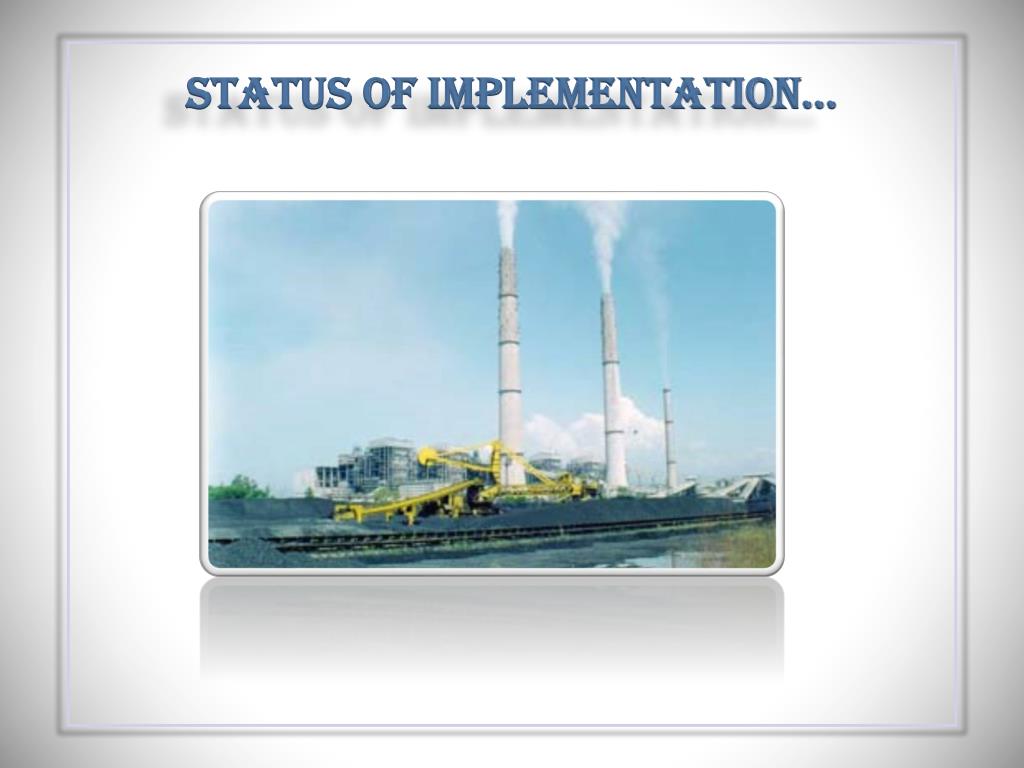 STATUS OF IMPLEMENTATION…